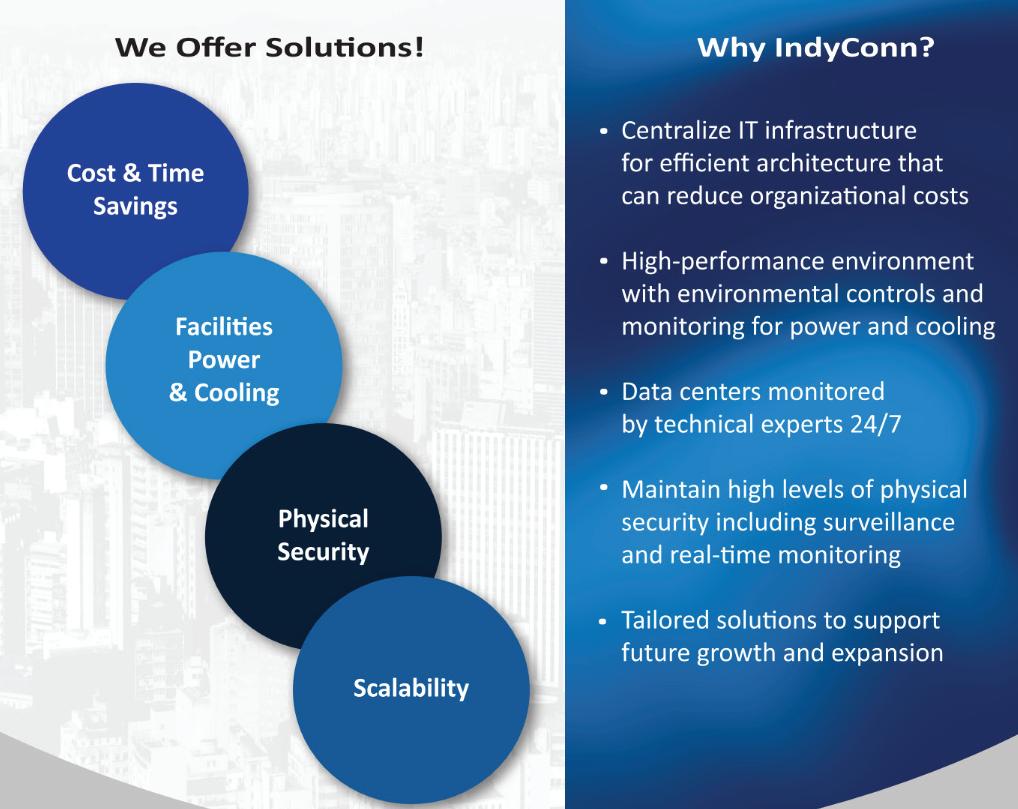 We Offer Solutions!

Cost & Time Savings

Facilities Power & Cooling

Physical Security

Scalability

Why IndyConn?

• Centralize IT infrastructure for efficient architecture that can reduce organizational costs

• High-performance environment with environmental controls and monitoring for power and cooling

• Data centers monitored by technical experts 24/7

• Maintain high levels of physical security including surveillance and real-time monitoring

• Tailored solutions to support future growth and expansion